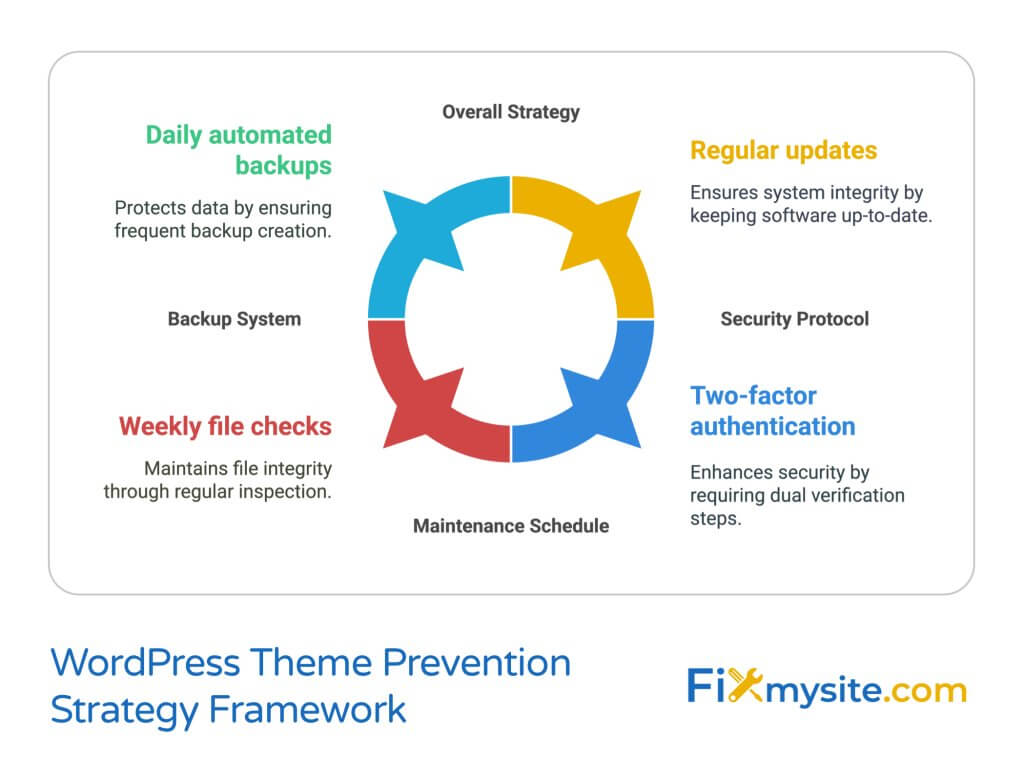 Overall Strategy

Daily automated backups

Protects data by ensuring frequent backup creation.

Regular updates

Ensures system integrity by keeping software up-to-date.

Backup System

Security Protocol

Weekly file checks

Maintains file integrity through regular inspection.

Two-factor authentication

Enhances security by requiring dual verification steps.

Maintenance Schedule

WordPress Theme Prevention Strategy Framework

Fixmysite.com